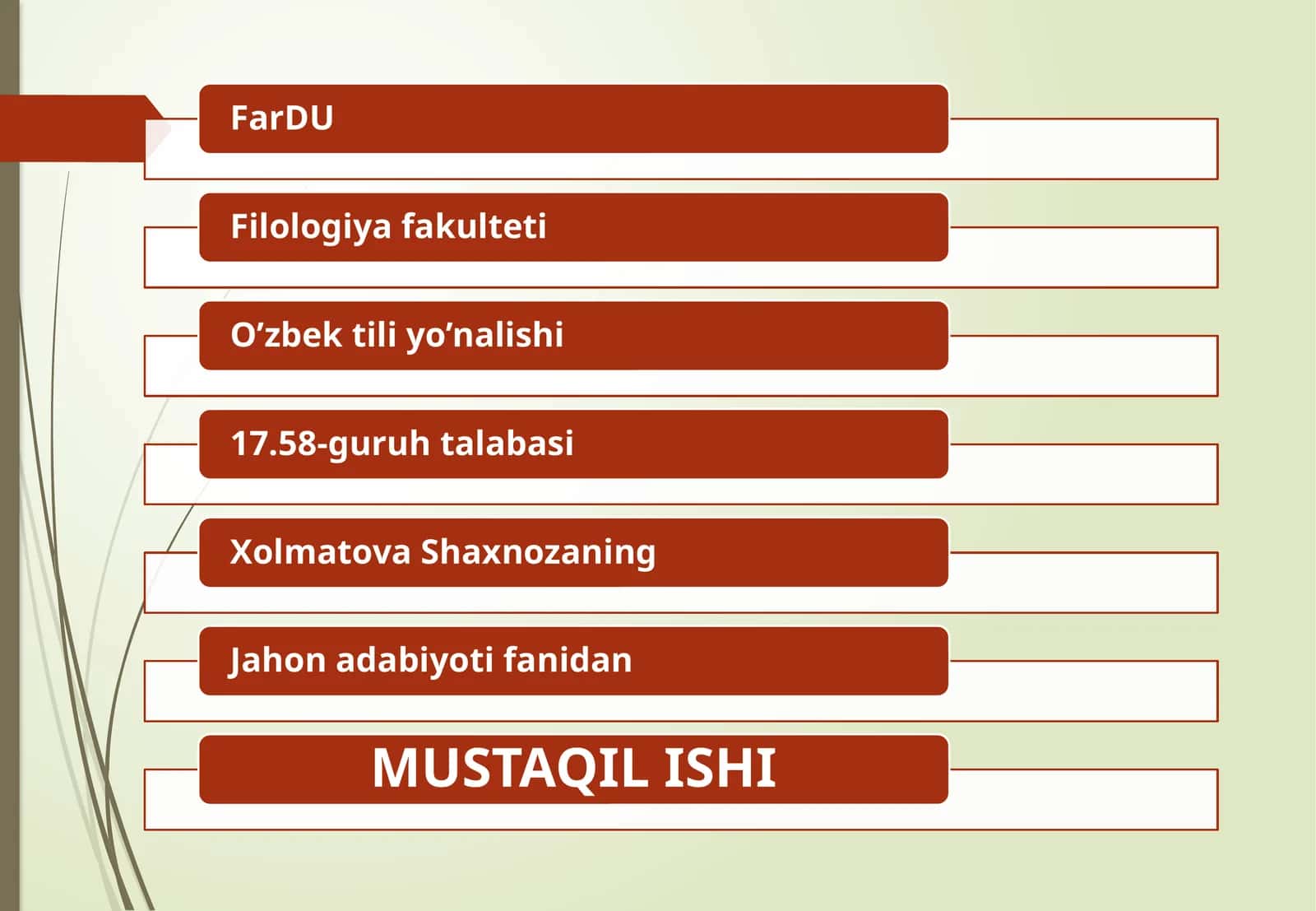 FarDU

Filologiya fakulteti

O’zbek tili yo’nalishi

17.58-guruh talabasi

Xolmatova Shaxnozaning

Jahon adabiyoti fanidan

MUSTAQIL ISHI